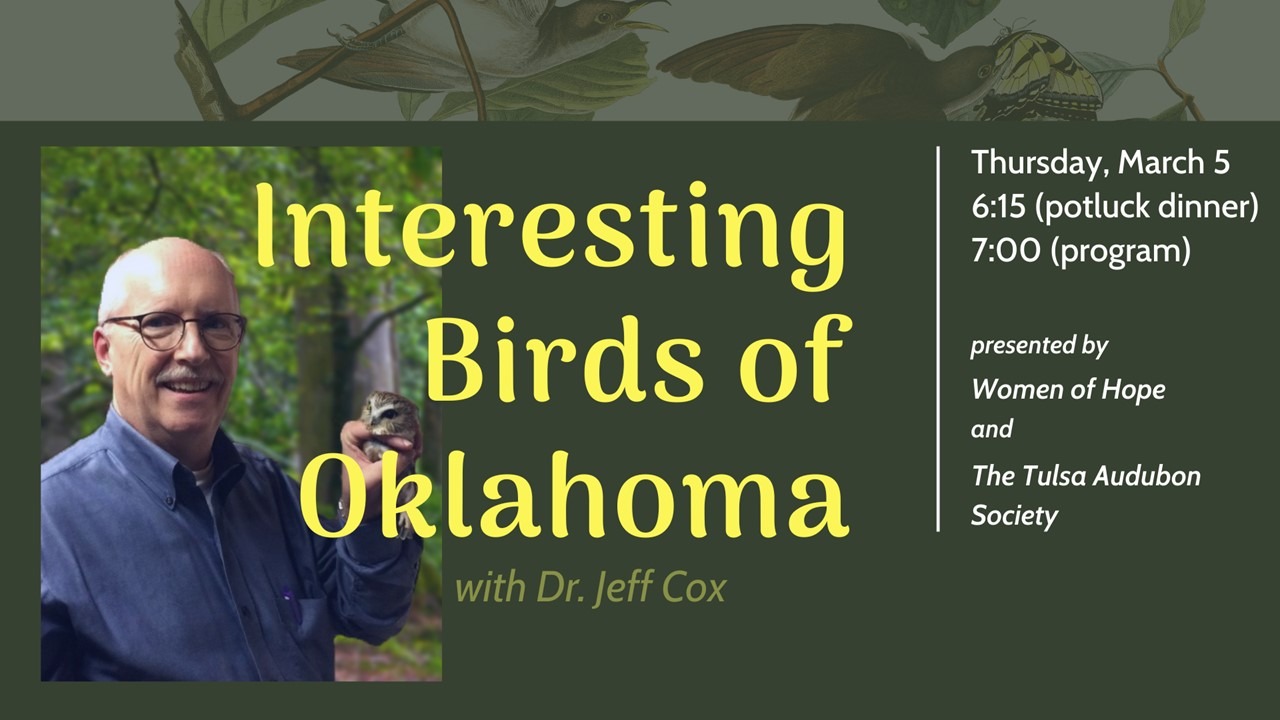 Interesting Birds of Oklahoma

with Dr. Jeff Cox

Thursday, March 5
6:15 (potluck dinner)
7:00 (program)

presented by
Women of Hope
and
The Tulsa Audubon Society